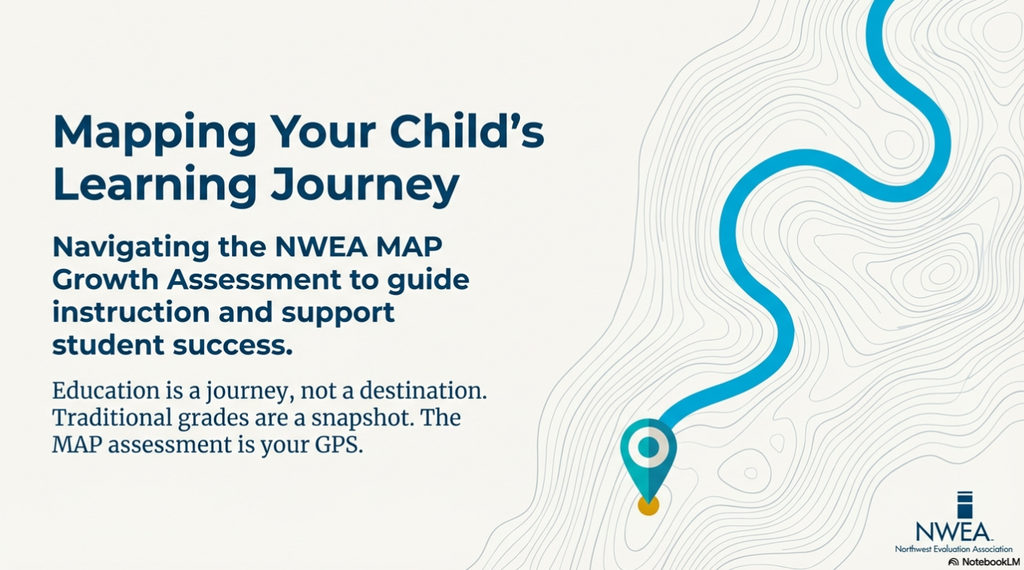 Mapping Your Child's Learning Journey

Navigating the NWEA MAP Growth Assessment to guide instruction and support student success.

Education is a journey, not a destination. Traditional grades are a snapshot. The MAP assessment is your GPS.

NWEA.
Northwest Evaluation Association

NotebookLM